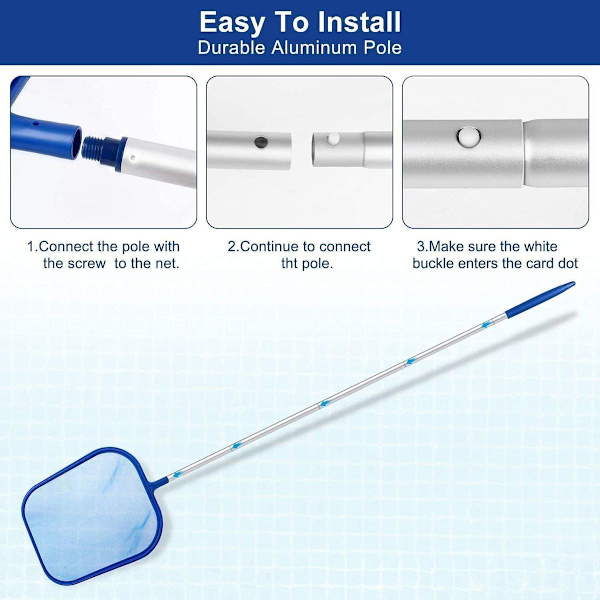 Easy To Install
Durable Aluminum Pole

1.Connect the pole with the screw  to the net.

2.Continue to connect tht pole.

3.Make sure the white buckle enters the card dot